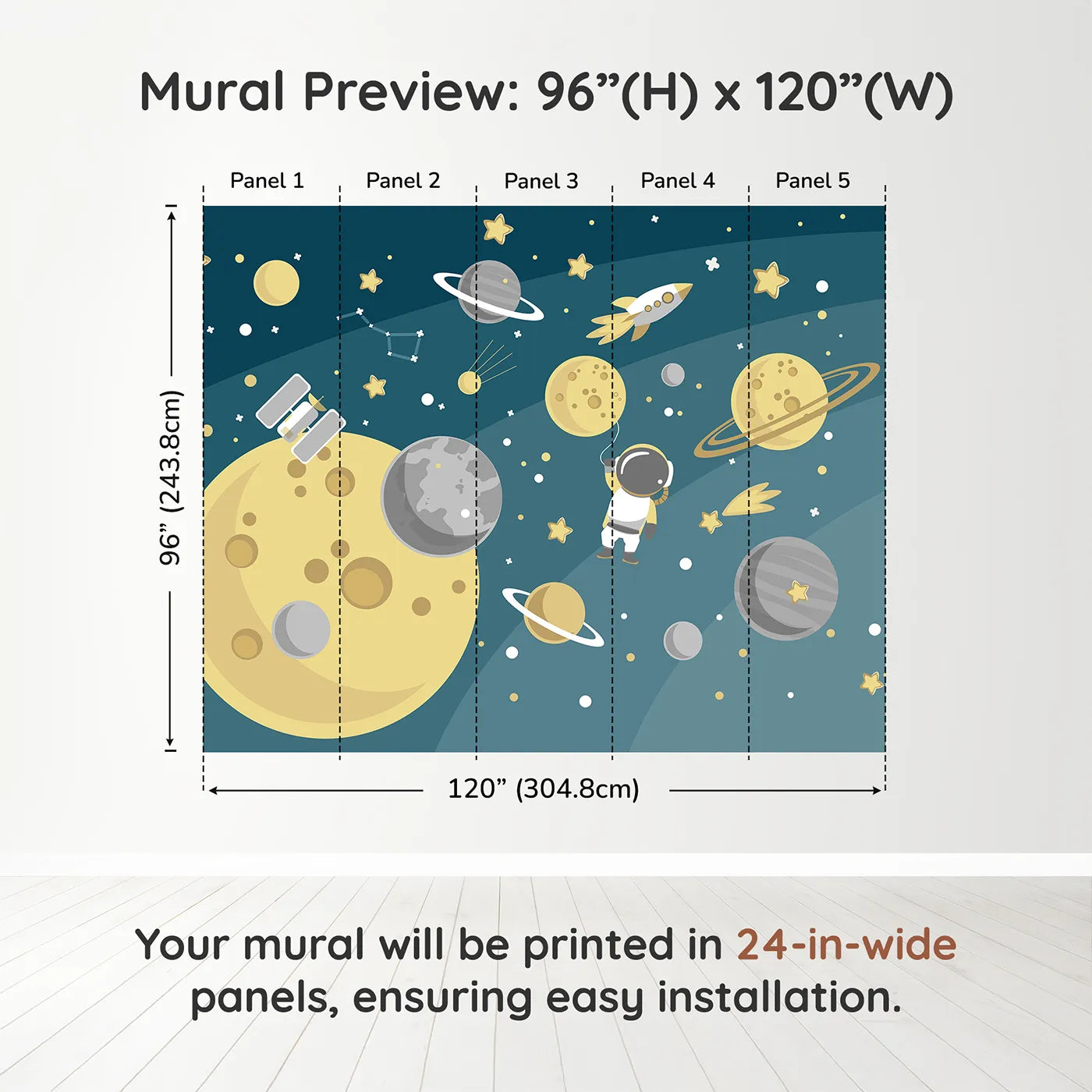 Mural Preview: 96”(H) x 120”(W)

Panel 1
Panel 2
Panel 3
Panel 4
Panel 5

96” (243.8cm)

120” (304.8cm)

Your mural will be printed in 24-in-wide panels, ensuring easy installation.